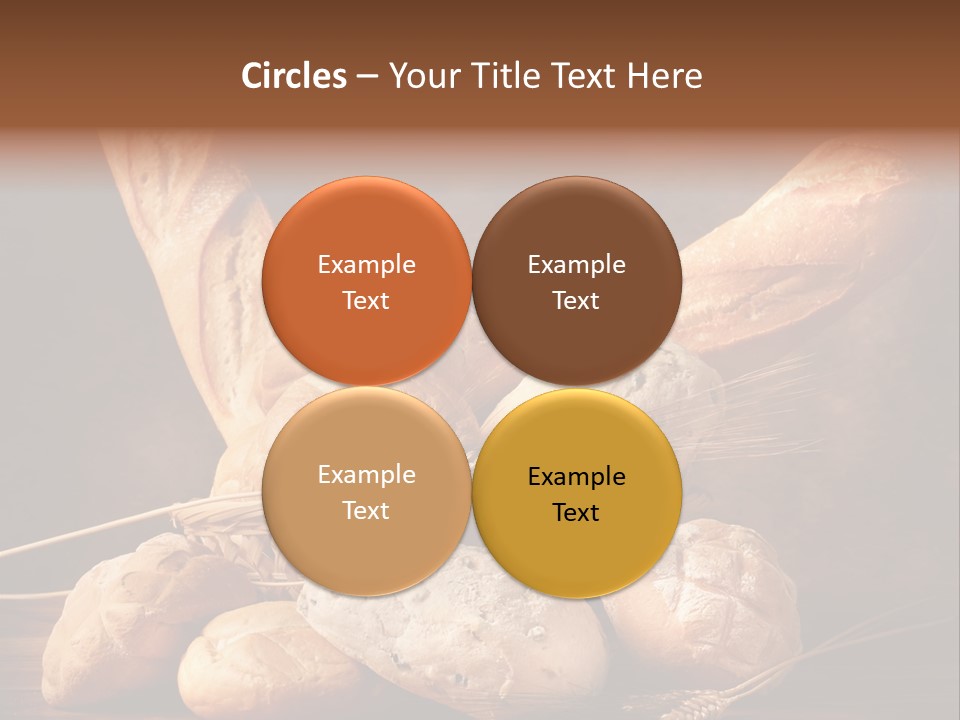 Circles – Your Title Text Here

Example Text

Example Text

Example Text

Example Text